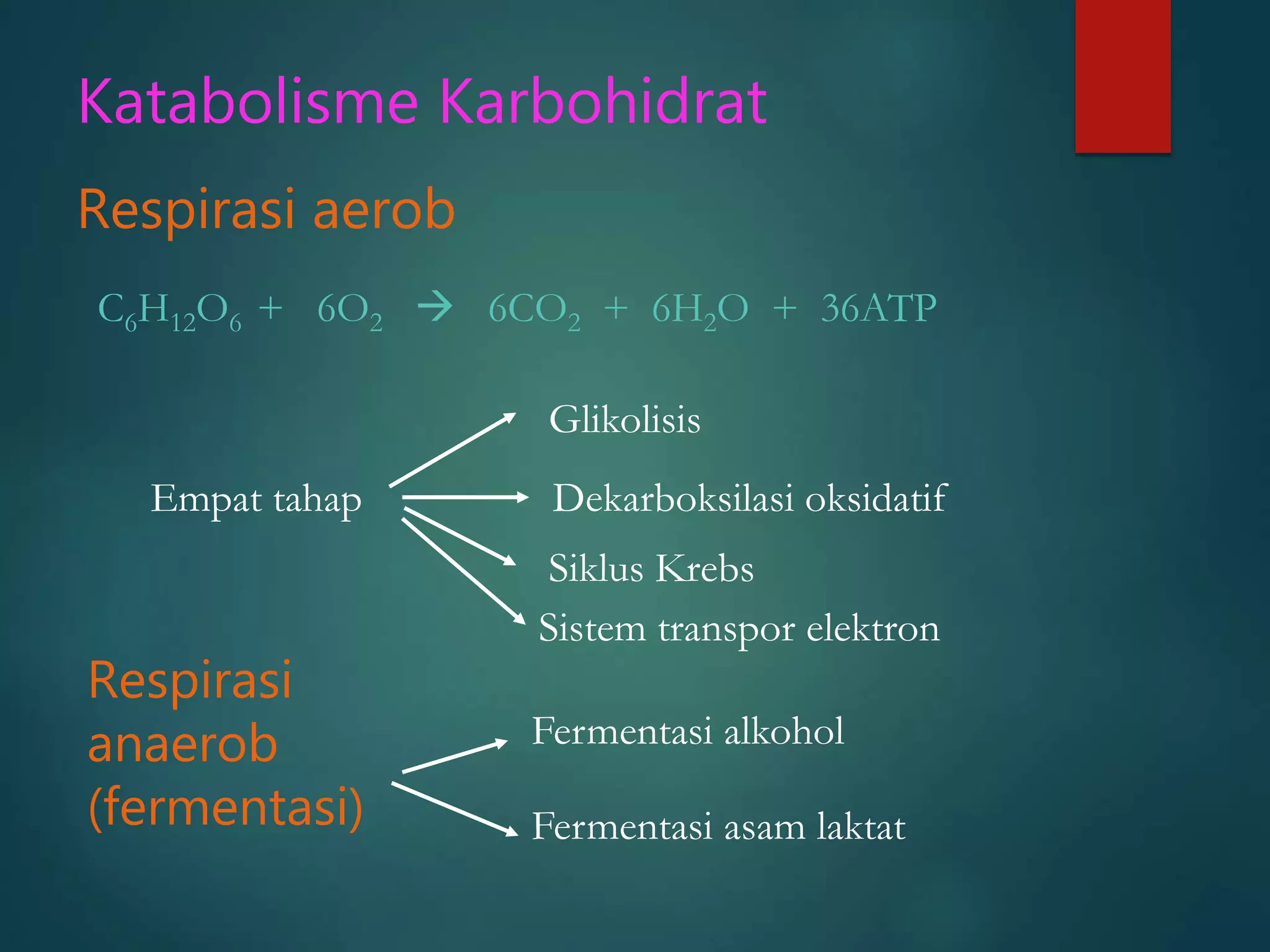 Katabolisme Karbohidrat

Respirasi aerob

$C_6H_{12}O_6 + 6O_2 \rightarrow 6CO_2 + 6H_2O + 36ATP$

Empat tahap

Glikolisis

Dekarboksilasi oksidatif

Siklus Krebs

Sistem transpor elektron

Respirasi anaerob (fermentasi)

Fermentasi alkohol

Fermentasi asam laktat